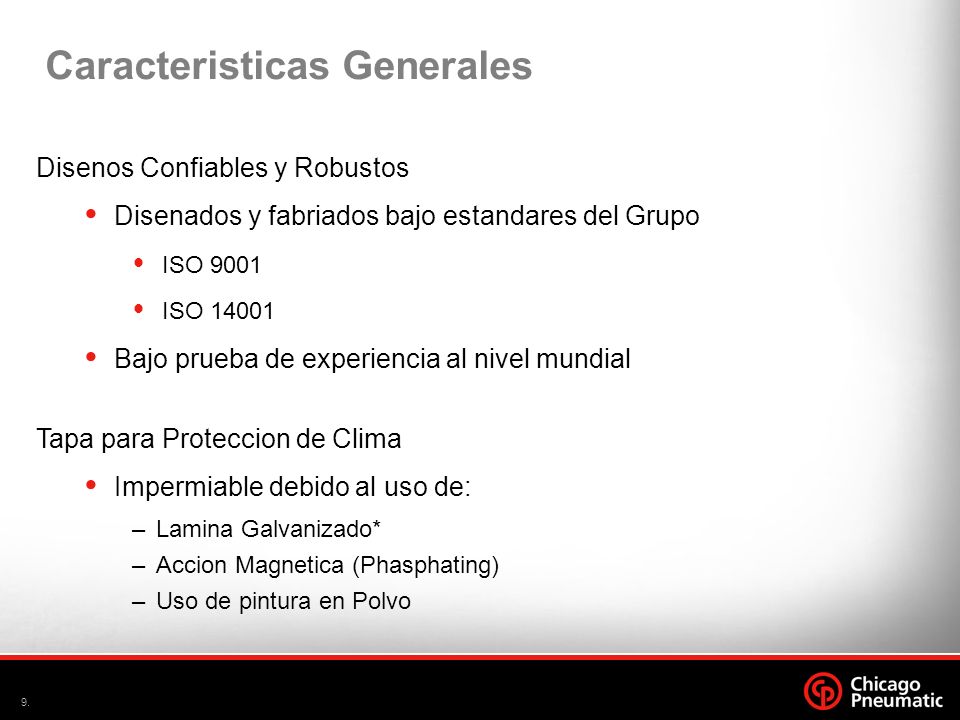 Caracteristicas Generales

Disenos Confiables y Robustos

• Disenados y fabriados bajo estandares del Grupo

• ISO 9001

• ISO 14001

• Bajo prueba de experiencia al nivel mundial

Tapa para Proteccion de Clima

• Impermiable debido al uso de:

– Lamina Galvanizado*

– Accion Magnetica (Phasphating)

– Uso de pintura en Polvo

9.

Chicago Pneumatic